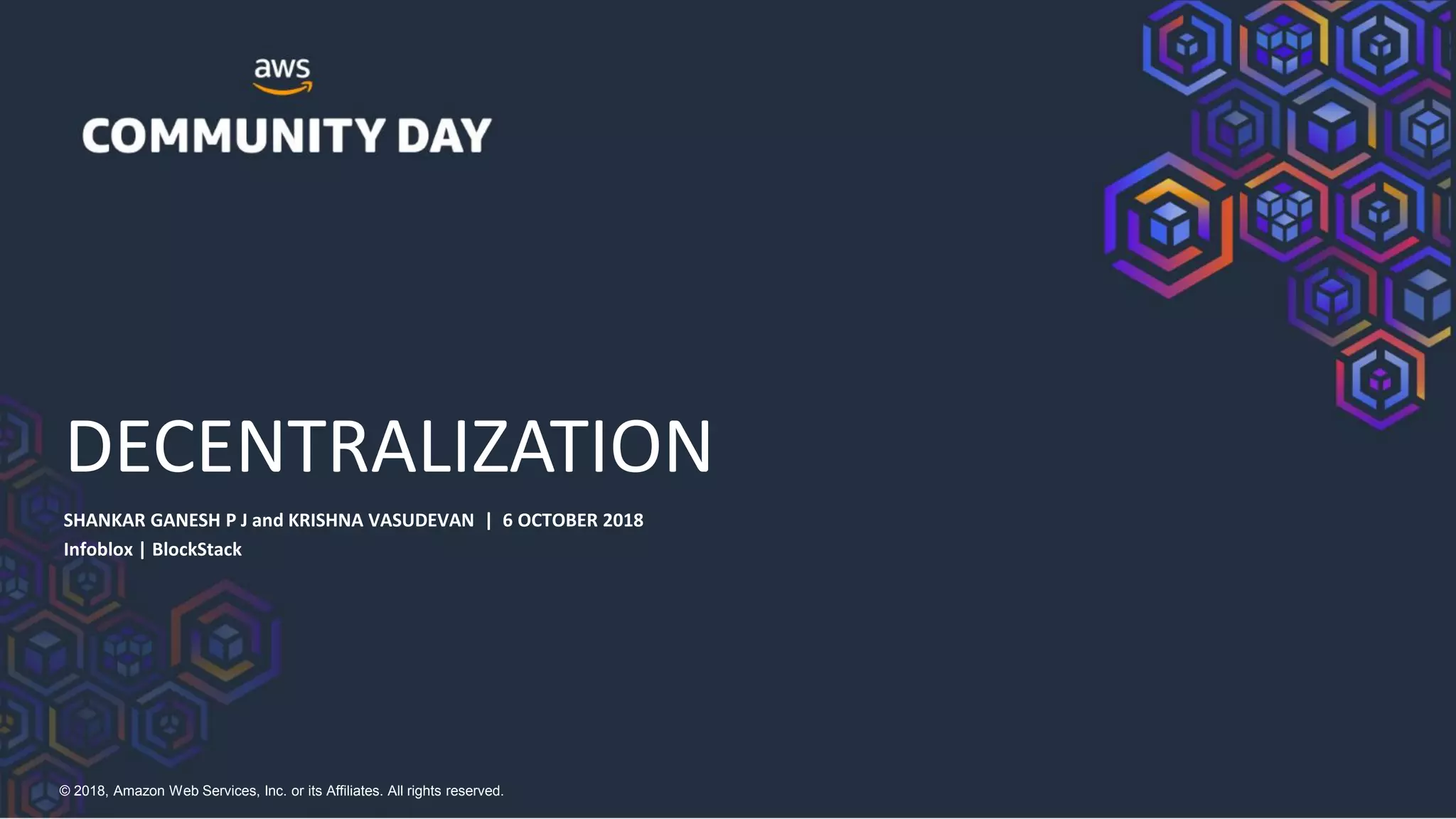 aws

COMMUNITY DAY

DECENTRALIZATION

SHANKAR GANESH P J and KRISHNA VASUDEVAN | 6 OCTOBER 2018
Infoblox | BlockStack

© 2018, Amazon Web Services, Inc. or its Affiliates. All rights reserved.